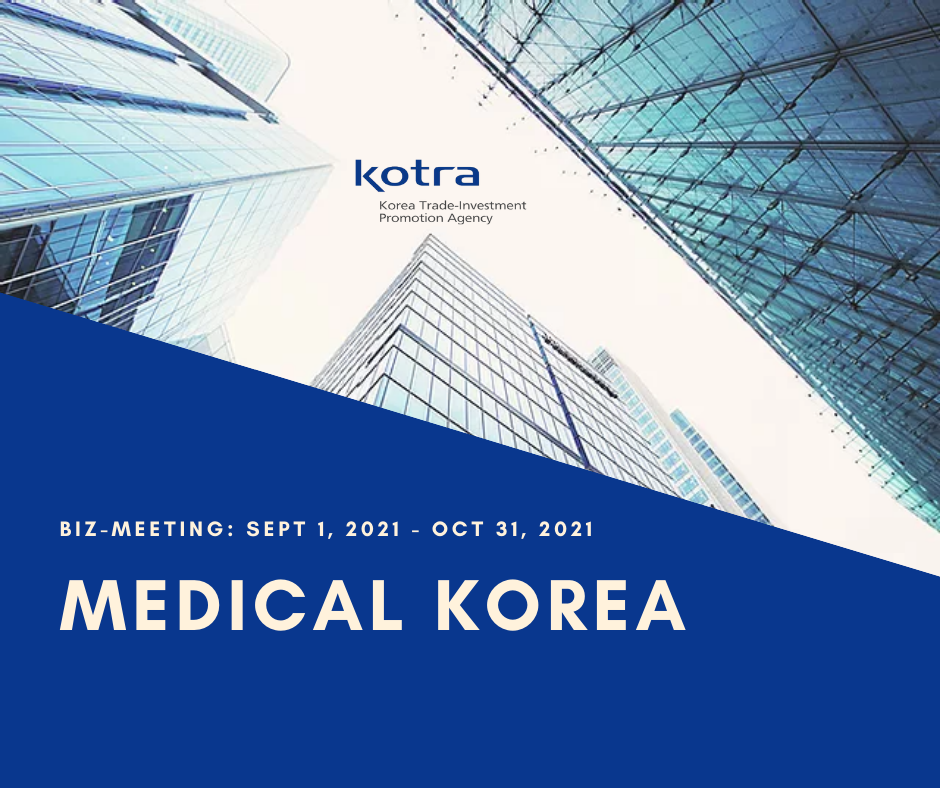 kotra
Korea Trade-Investment Promotion Agency

BIZ-MEETING: SEPT 1, 2021 - OCT 31, 2021

MEDICAL KOREA